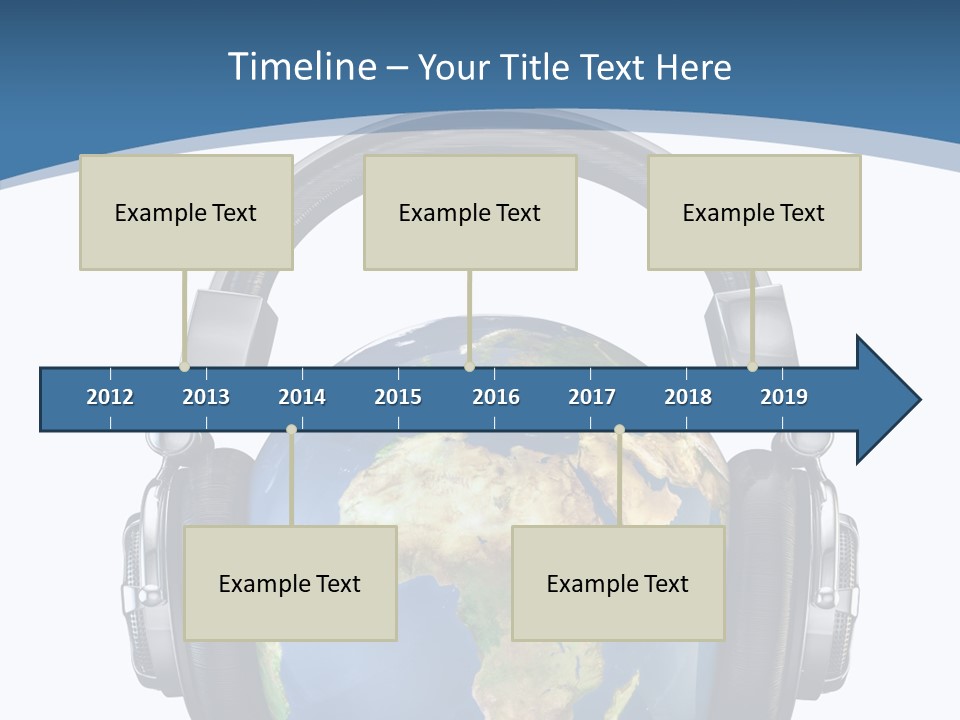 Timeline – Your Title Text Here

Example Text

Example Text

Example Text

2012 2013 2014 2015 2016 2017 2018 2019

Example Text

Example Text